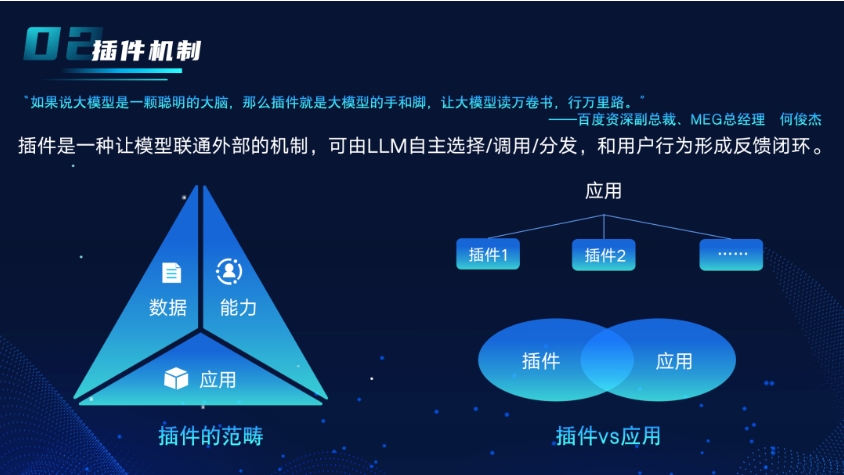 02 插件机制

"如果说大模型是一颗聪明的大脑，那么插件就是大模型的手和脚，让大模型读万卷书，行万里路。"
——百度资深副总裁、MEG总经理　何俊杰

插件是一种让模型联通外部的机制，可由LLM自主选择/调用/分发，和用户行为形成反馈闭环。

数据
能力
应用
插件的范畴

应用
插件1
插件2
……
插件
应用
插件vs应用